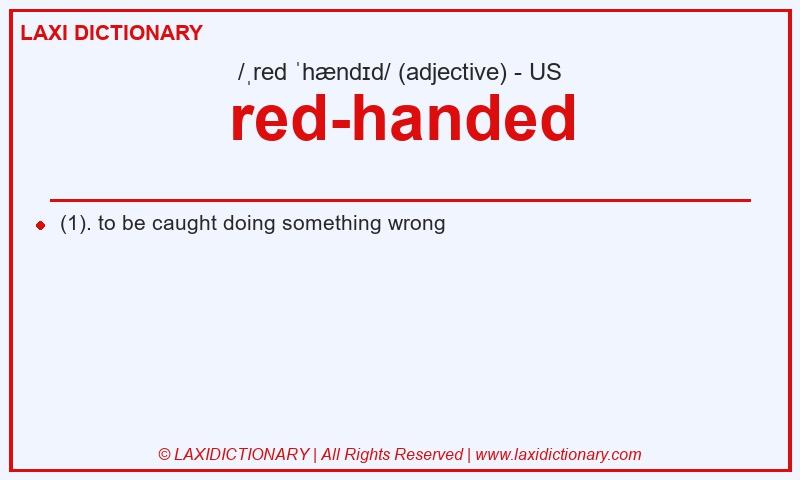 LAXI DICTIONARY

/ˌred ˈhændɪd/ (adjective) - US

red-handed

(1). to be caught doing something wrong

© LAXIDICTIONARY | All Rights Reserved | www.laxidictionary.com